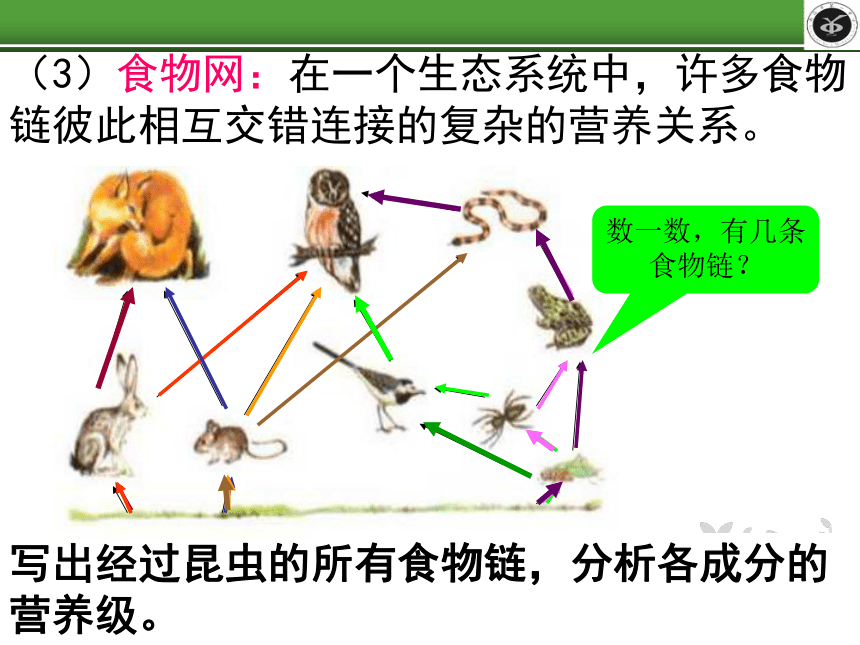 （3）食物网：在一个生态系统中，许多食物链彼此相互交错连接的复杂的营养关系。

数一数，有几条食物链？

写出经过昆虫的所有食物链，分析各成分的营养级。